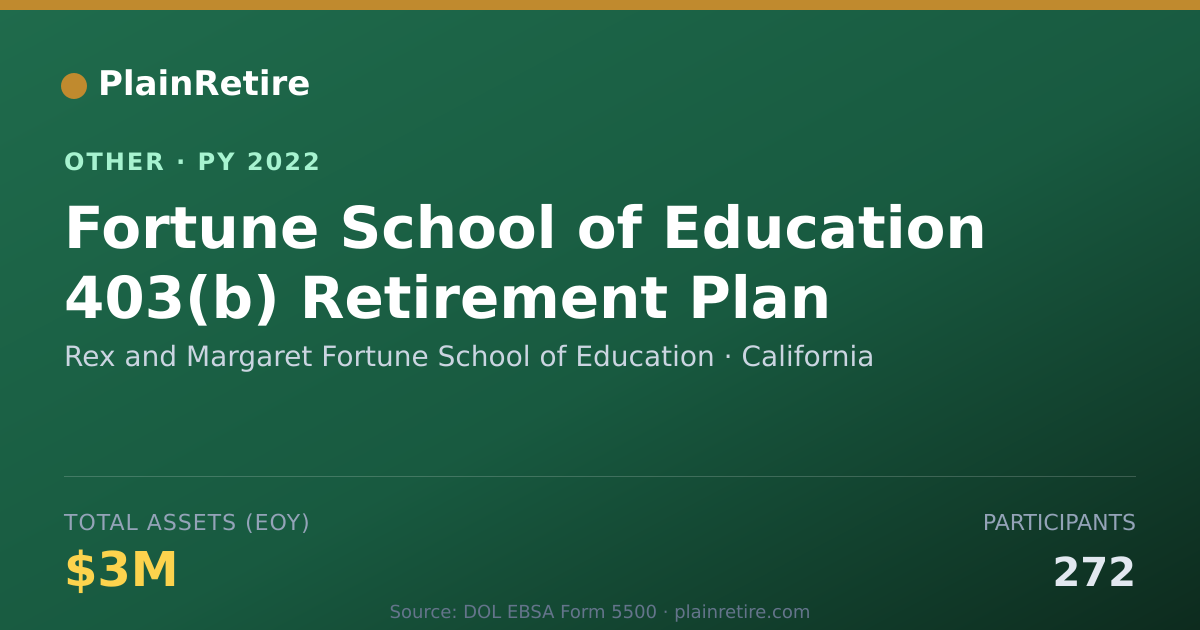 PlainRetire

OTHER · PY 2022

Fortune School of Education 403(b) Retirement Plan

Rex and Margaret Fortune School of Education · California

TOTAL ASSETS (EOY)

$3M

PARTICIPANTS

272

Source: DOL EBSA Form 5500 · plainretire.com